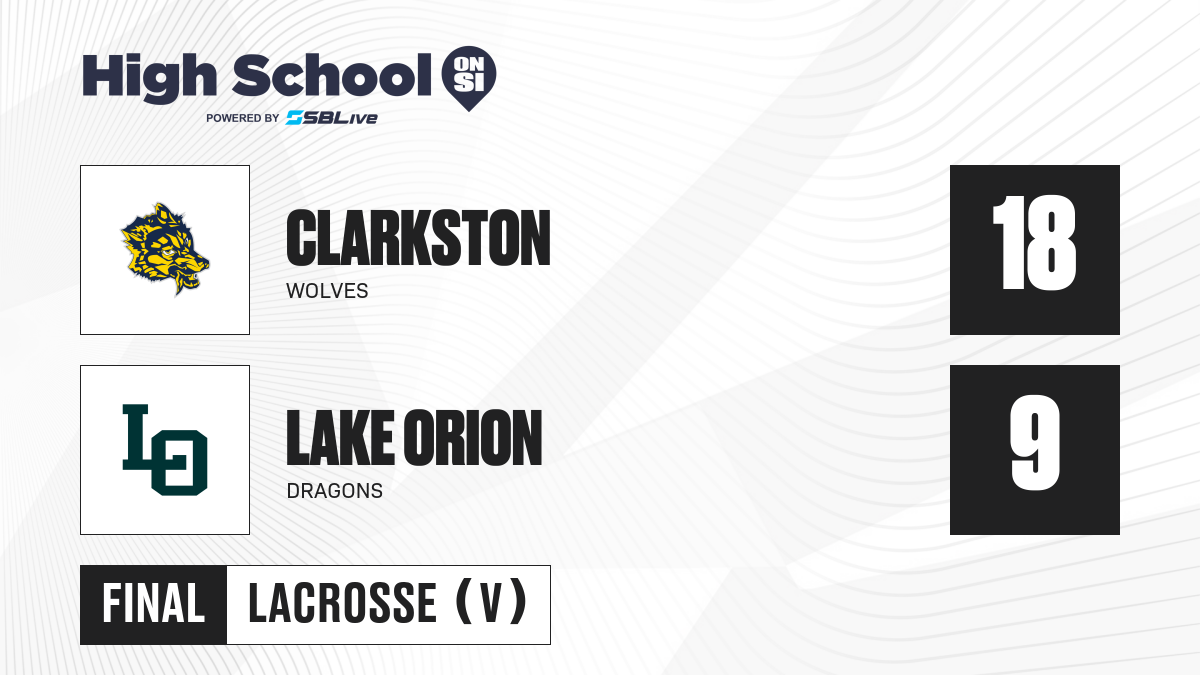 High School ON SI
POWERED BY SBLive

CLARKSTON
WOLVES
18

LO
LAKE ORION
DRAGONS
9

FINAL LACROSSE (V)